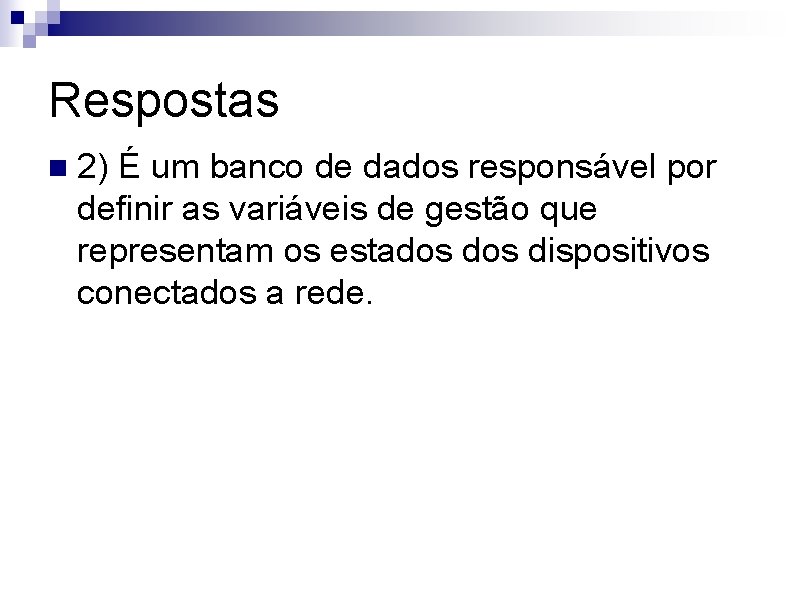 Respostas

2) É um banco de dados responsável por definir as variáveis de gestão que representam os estados dos dispositivos conectados a rede.